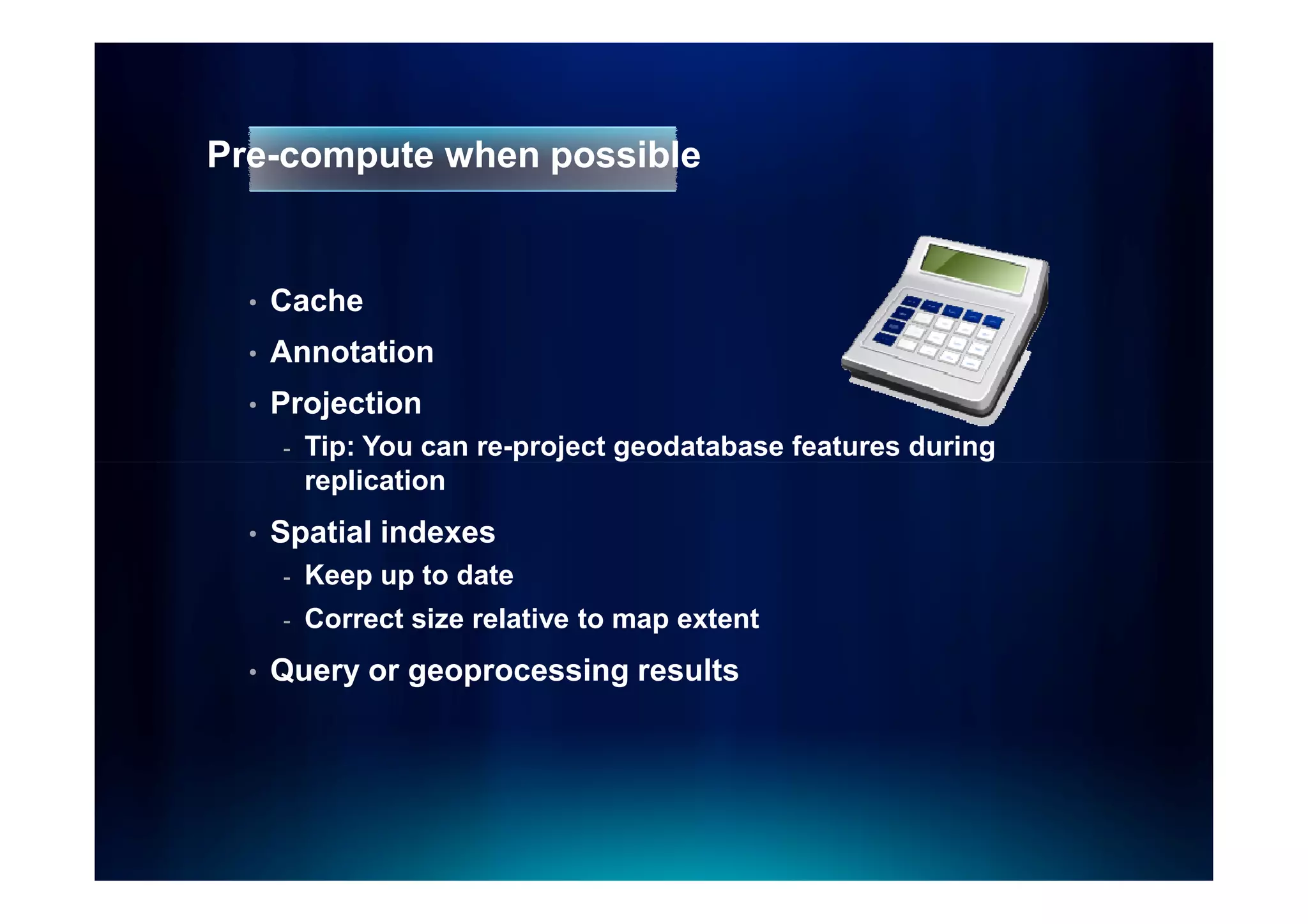 Pre-compute when possible

• Cache
• Annotation
• Projection
  - Tip: You can re-project geodatabase features during replication
• Spatial indexes
  - Keep up to date
  - Correct size relative to map extent
• Query or geoprocessing results